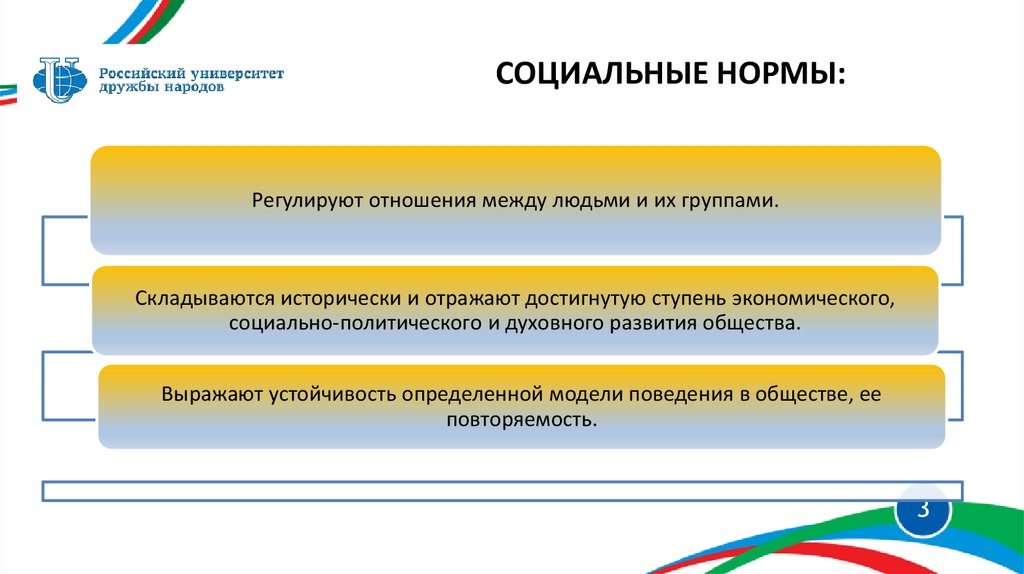 Российский университет дружбы народов

СОЦИАЛЬНЫЕ НОРМЫ:

Регулируют отношения между людьми и их группами.

Складываются исторически и отражают достигнутую ступень экономического, социально-политического и духовного развития общества.

Выражают устойчивость определенной модели поведения в обществе, ее повторяемость.

3